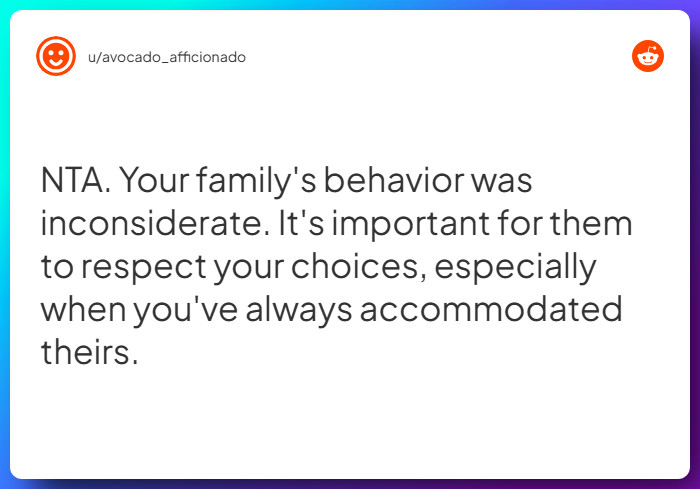 u/avocado_afficionado

NTA. Your family's behavior was inconsiderate. It's important for them to respect your choices, especially when you've always accommodated theirs.